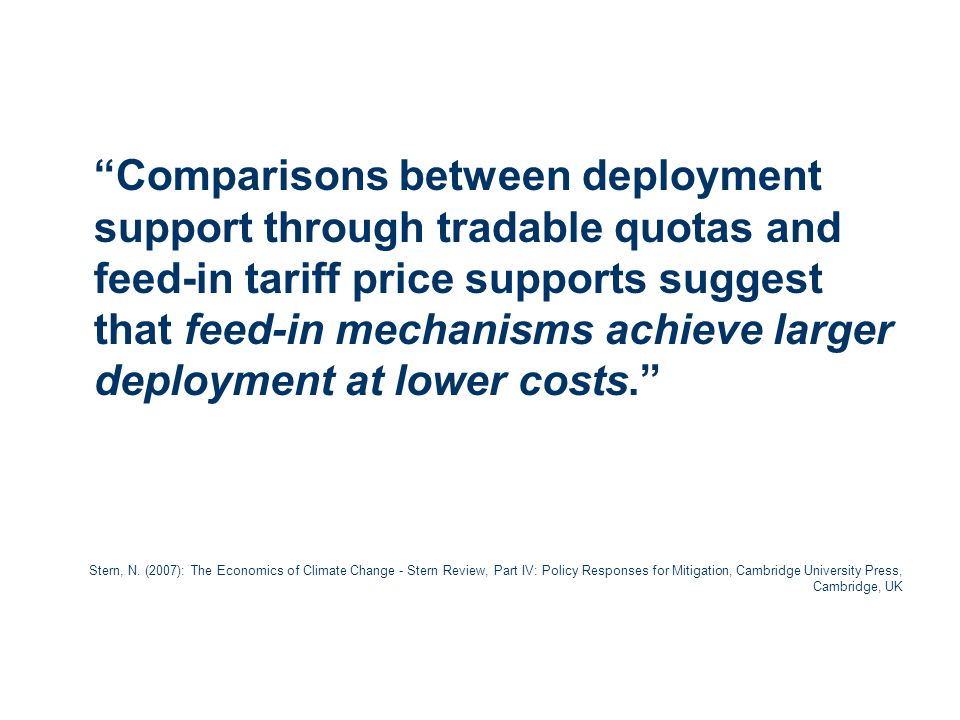 “Comparisons between deployment support through tradable quotas and feed-in tariff price supports suggest that feed-in mechanisms achieve larger deployment at lower costs.”

Stern, N. (2007): The Economics of Climate Change - Stern Review, Part IV: Policy Responses for Mitigation, Cambridge University Press, Cambridge, UK